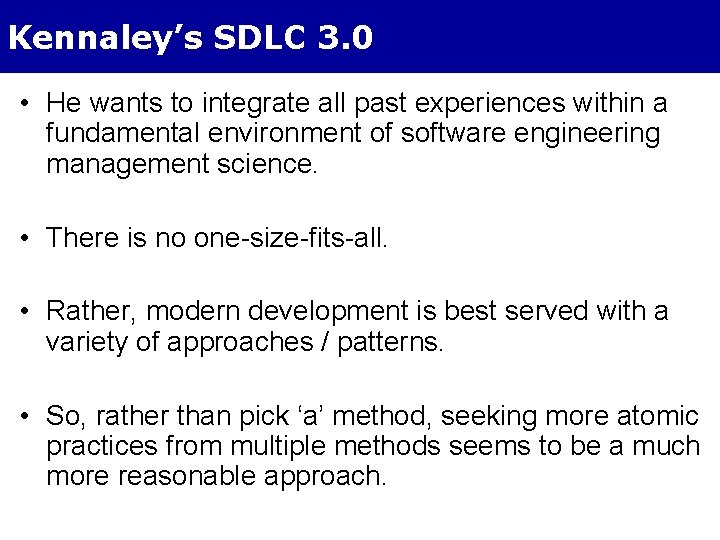 Kennaley’s SDLC 3.0

• He wants to integrate all past experiences within a fundamental environment of software engineering management science.

• There is no one-size-fits-all.

• Rather, modern development is best served with a variety of approaches / patterns.

• So, rather than pick ‘a’ method, seeking more atomic practices from multiple methods seems to be a much more reasonable approach.